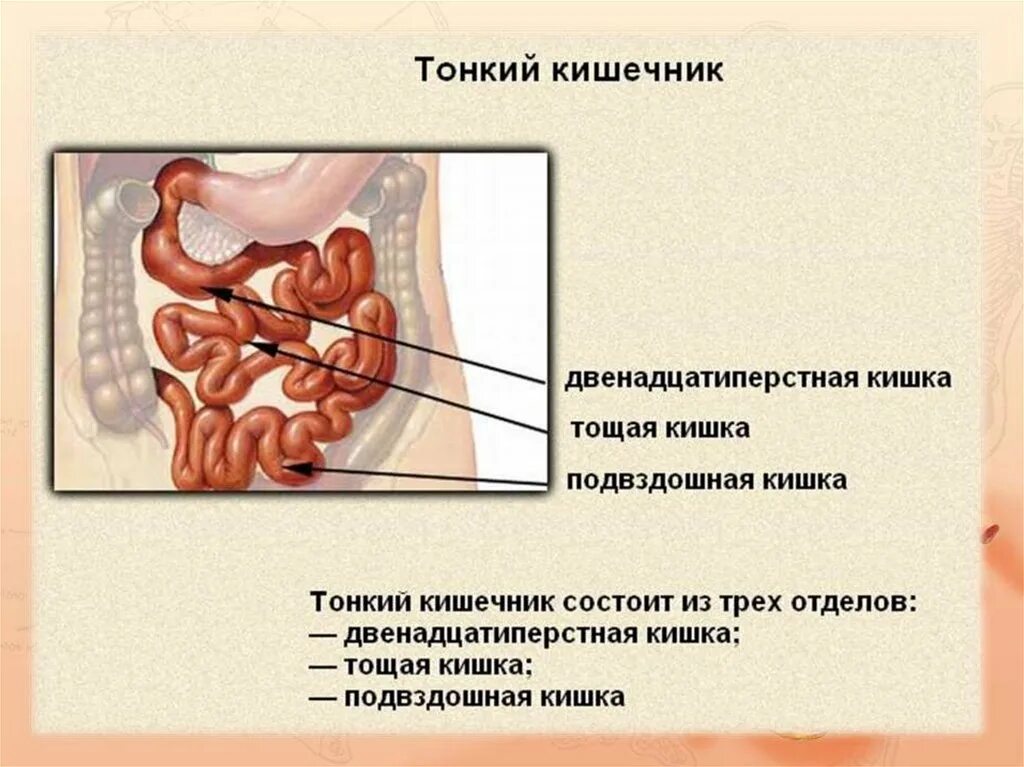 Тонкий кишечник

двенадцатиперстная кишка

тощая кишка

подвздошная кишка

Тонкий кишечник состоит из трех отделов:
— двенадцатиперстная кишка;
— тощая кишка;
— подвздошная кишка